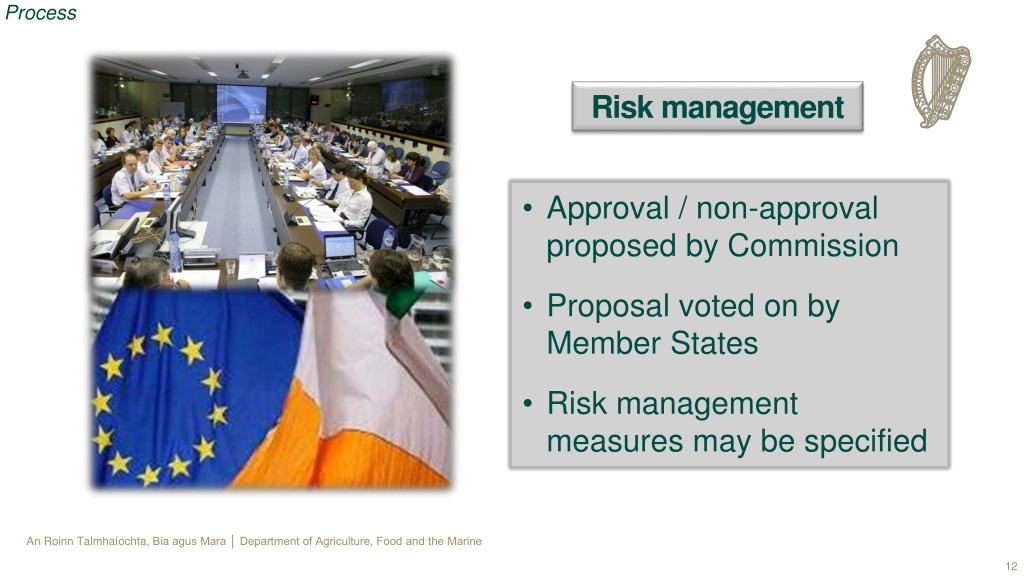 Process

Risk management

• Approval / non-approval proposed by Commission

• Proposal voted on by Member States

• Risk management measures may be specified

An Roinn Talmhaíochta, Bia agus Mara | Department of Agriculture, Food and the Marine

12